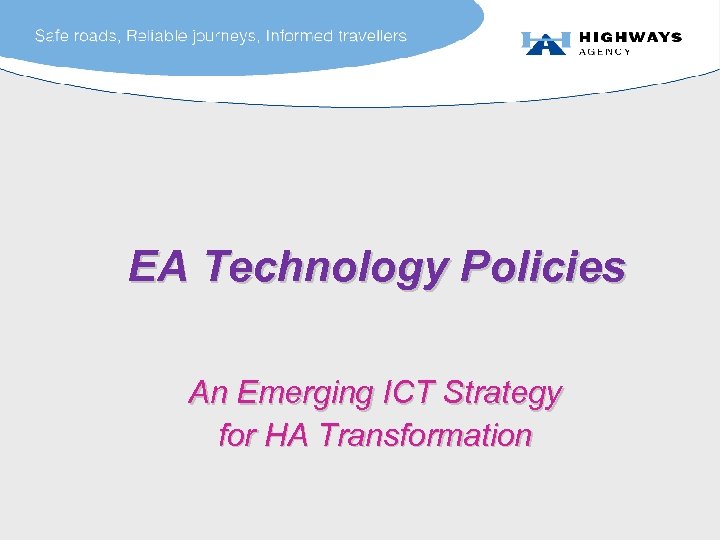 Safe roads, Reliable journeys, Informed travellers

HIGHWAYS AGENCY

EA Technology Policies

An Emerging ICT Strategy for HA Transformation